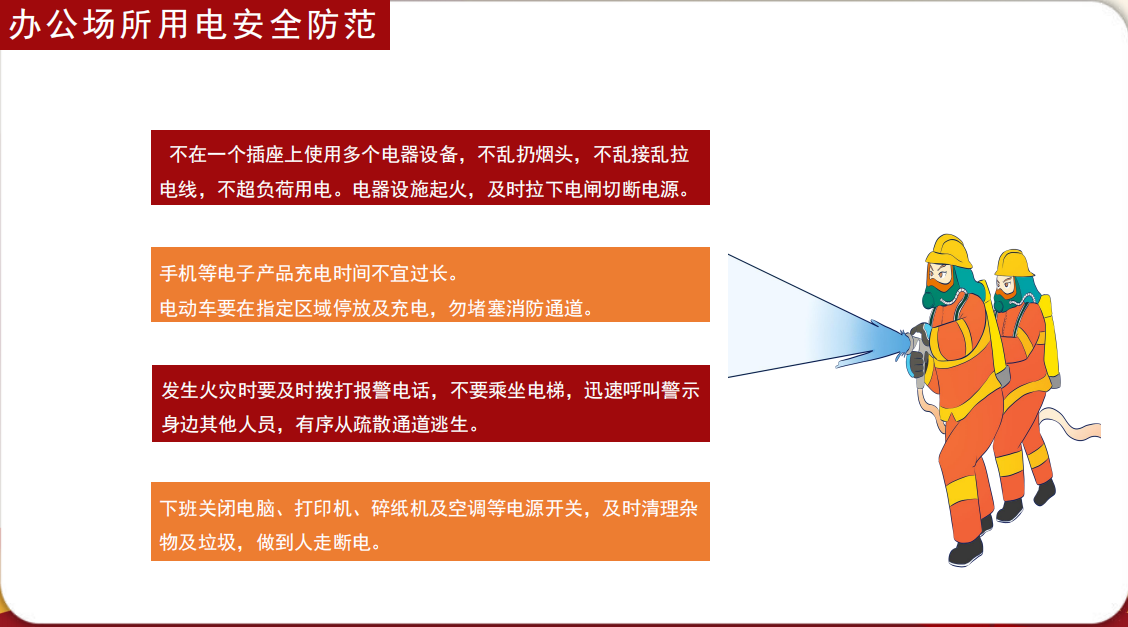 办公场所用电安全防范

不在一个插座上使用多个电器设备，不乱扔烟头，不乱接乱拉电线，不超负荷用电。电器设施起火，及时拉下电闸切断电源。

手机等电子产品充电时间不宜过长。
电动车要在指定区域停放及充电，勿堵塞消防通道。

发生火灾时要及时拨打报警电话，不要乘坐电梯，迅速呼叫警示身边其他人员，有序从疏散通道逃生。

下班关闭电脑、打印机、碎纸机及空调等电源开关，及时清理杂物及垃圾，做到人走断电。